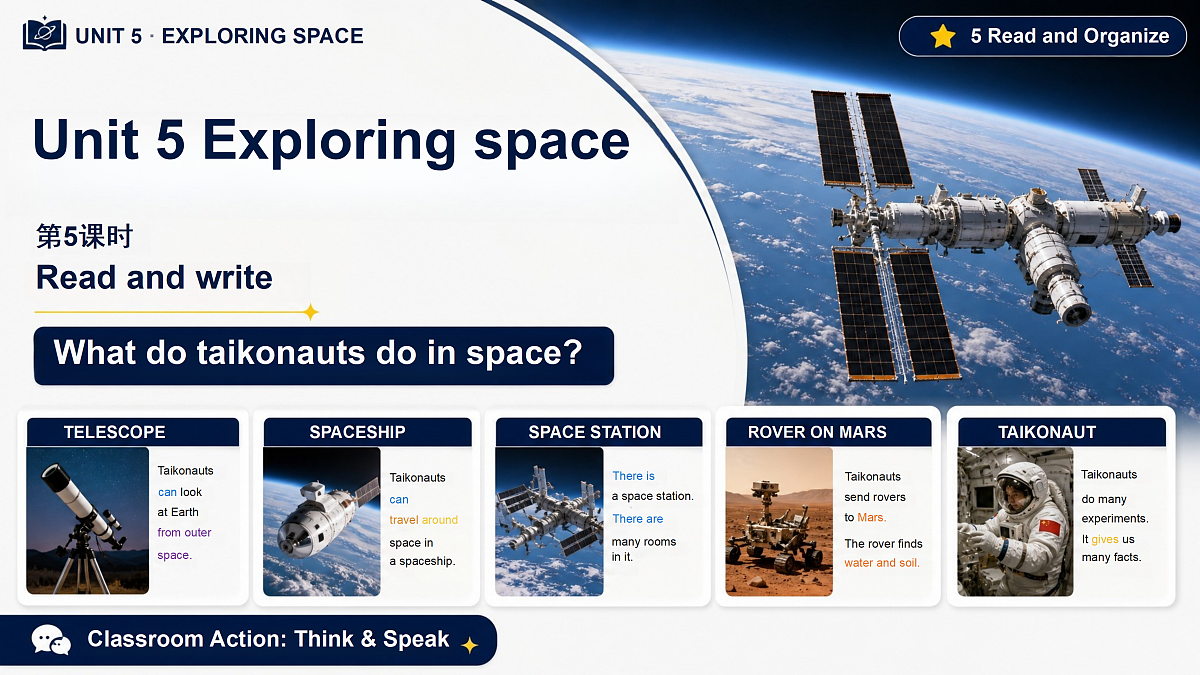 UNIT 5 · EXPLORING SPACE

5 Read and Organize

Unit 5 Exploring space

第5课时
Read and write

What do taikonauts do in space?

TELESCOPE
Taikonauts can look at Earth from outer space.

SPACESHIP
Taikonauts can travel around space in a spaceship.

SPACE STATION
There is a space station. There are many rooms in it.

ROVER ON MARS
Taikonauts send rovers to Mars. The rover finds water and soil.

TAIKONAUT
Taikonauts do many experiments. It gives us many facts.

Classroom Action: Think & Speak